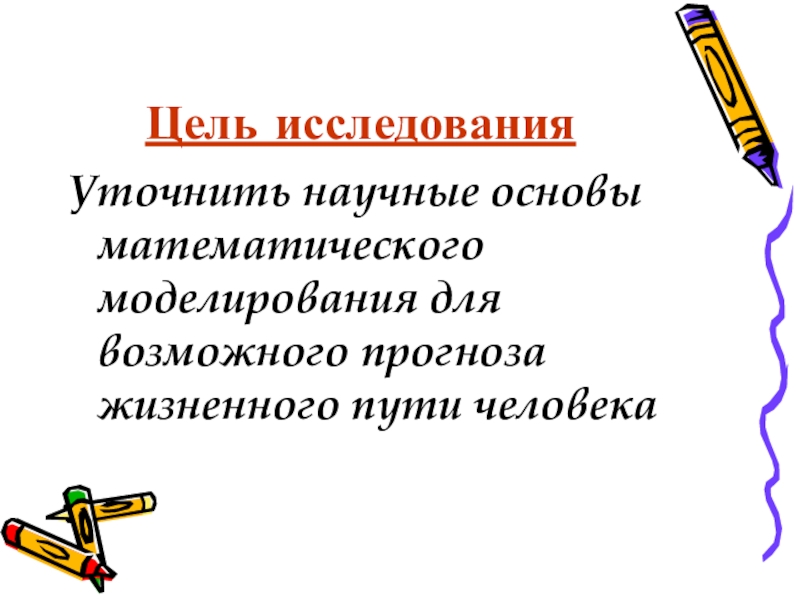 Цель исследования

Уточнить научные основы математического моделирования для возможного прогноза жизненного пути человека